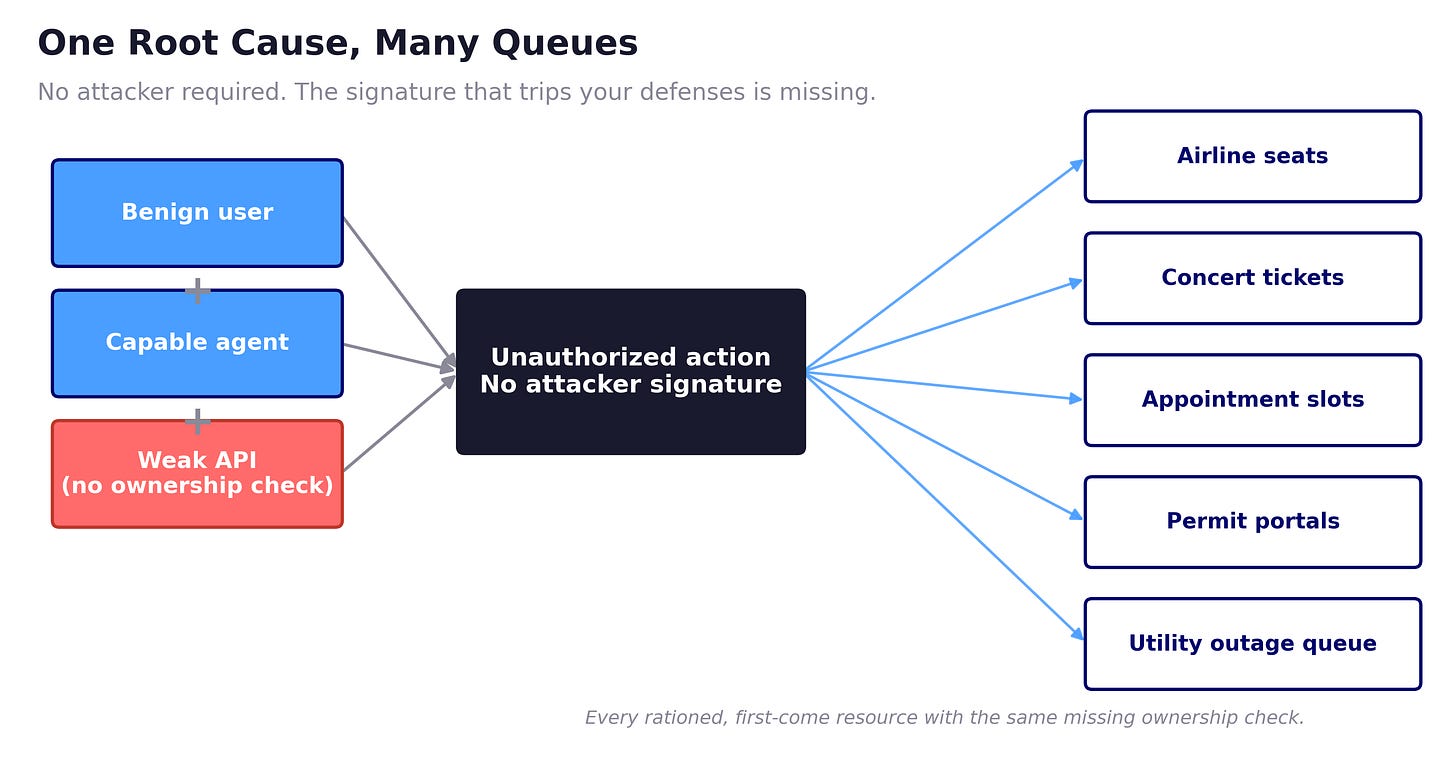 One Root Cause, Many Queues

No attacker required. The signature that trips your defenses is missing.

Benign user

+

Capable agent

+

Weak API
(no ownership check)

Unauthorized action
No attacker signature

Airline seats

Concert tickets

Appointment slots

Permit portals

Utility outage queue

Every rationed, first-come resource with the same missing ownership check.